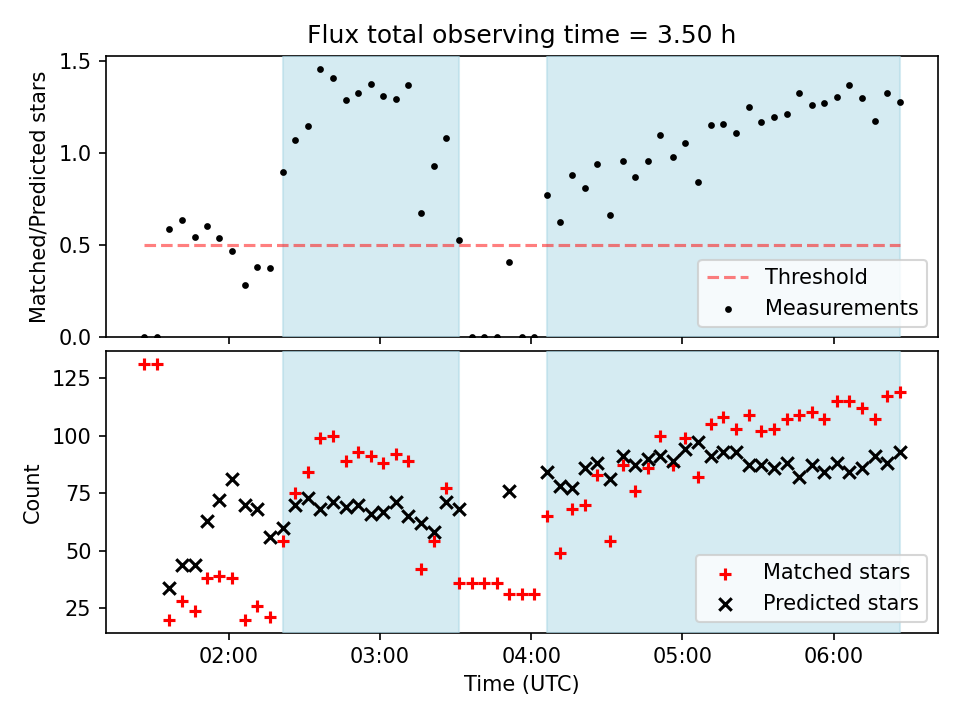 Flux total observing time = 3.50 h

Matched/Predicted stars

1.5
1.0
0.5
0.0

Threshold
Measurements

Count

125
100
75
50
25

Matched stars
Predicted stars

02:00
03:00
04:00
05:00
06:00

Time (UTC)